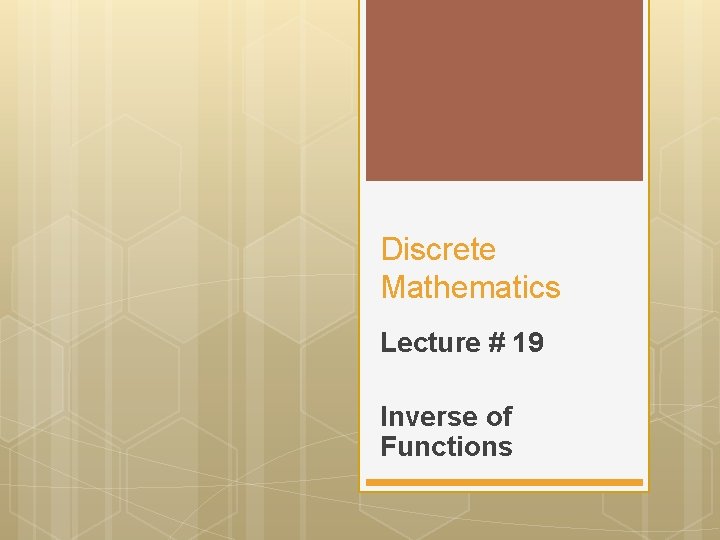 Discrete Mathematics

Lecture # 19

Inverse of Functions